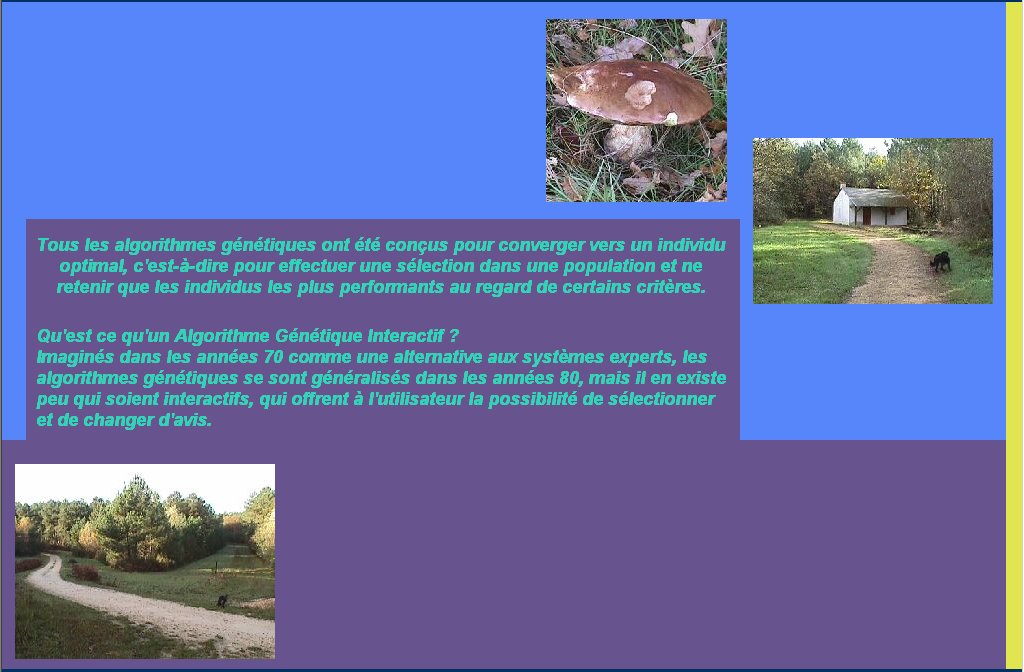 Tous les algorithmes génétiques ont été conçus pour converger vers un individu optimal, c'est-à-dire pour effectuer une sélection dans une population et ne retenir que les individus les plus performants au regard de certains critères.

Qu'est ce qu'un Algorithme Génétique Interactif ?
Imaginés dans les années 70 comme une alternative aux systèmes experts, les algorithmes génétiques se sont généralisés dans les années 80, mais il en existe peu qui soient interactifs, qui offrent à l'utilisateur la possibilité de sélectionner et de changer d'avis.